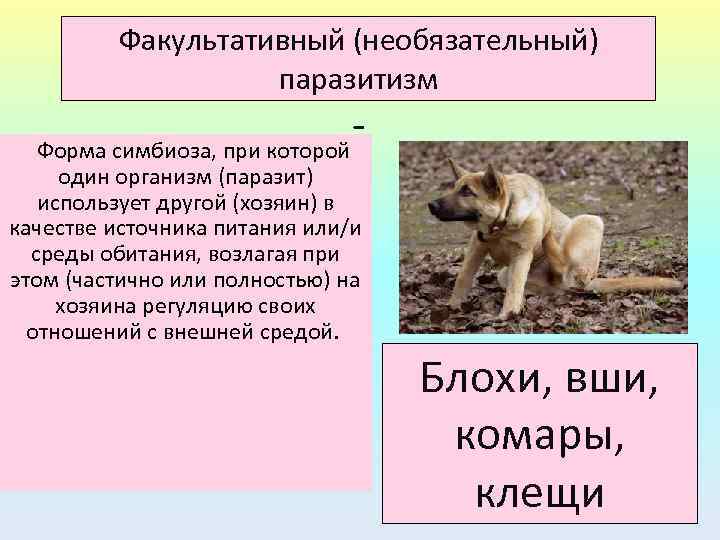 Факультативный (необязательный) паразитизм

-

Форма симбиоза, при которой один организм (паразит) использует другой (хозяин) в качестве источника питания или/и среды обитания, возлагая при этом (частично или полностью) на хозяина регуляцию своих отношений с внешней средой.

Блохи, вши, комары, клещи